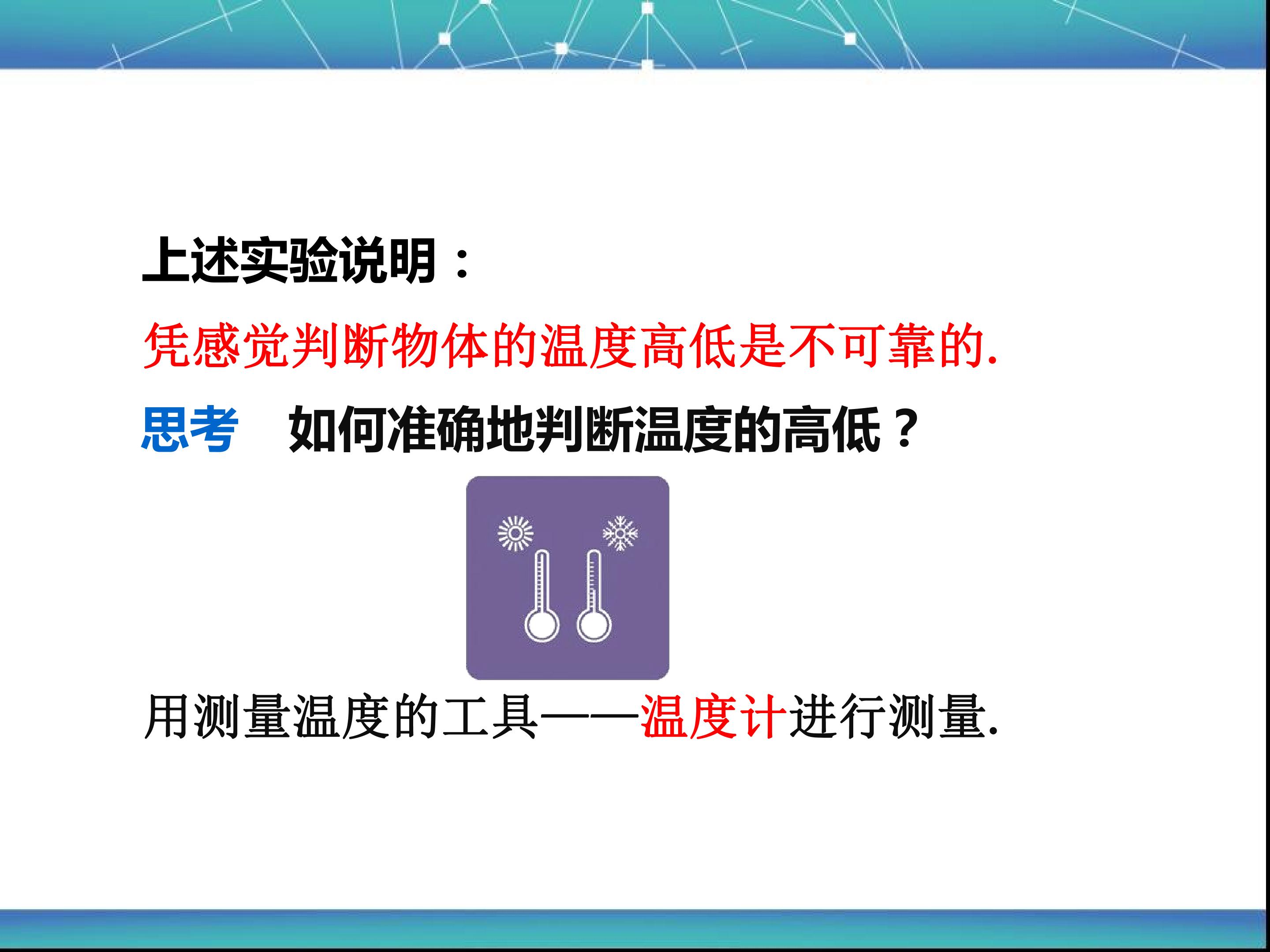 上述实验说明：

凭感觉判断物体的温度高低是不可靠的.

思考　如何准确地判断温度的高低？

用测量温度的工具——温度计进行测量.